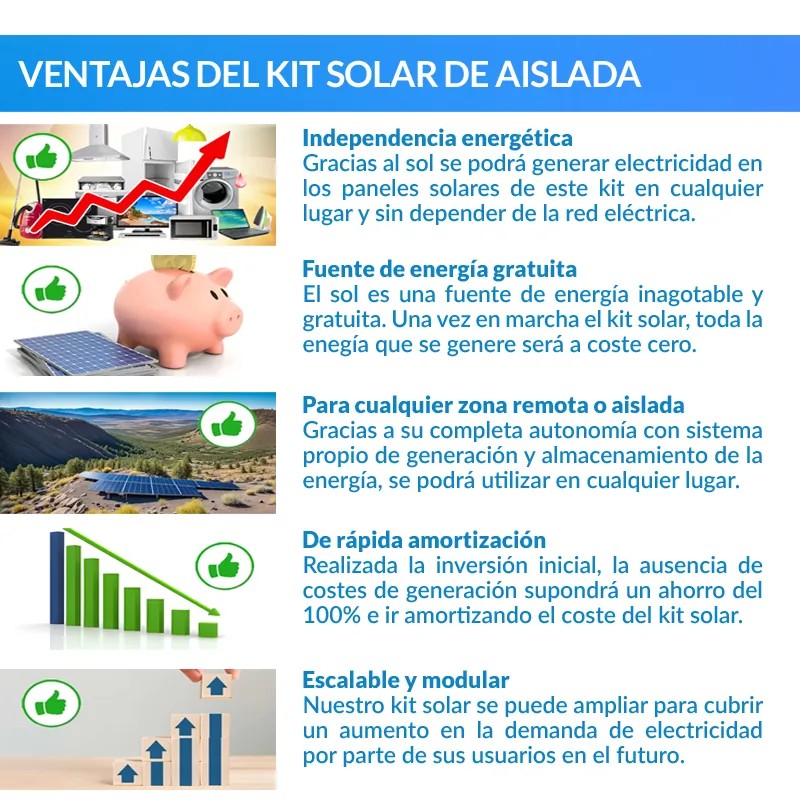 VENTAJAS DEL KIT SOLAR DE AISLADA

Independencia energética
Gracias al sol se podrá generar electricidad en los paneles solares de este kit en cualquier lugar y sin depender de la red eléctrica.

Fuente de energía gratuita
El sol es una fuente de energía inagotable y gratuita. Una vez en marcha el kit solar, toda la enegía que se genere será a coste cero.

Para cualquier zona remota o aislada
Gracias a su completa autonomía con sistema propio de generación y almacenamiento de la energía, se podrá utilizar en cualquier lugar.

De rápida amortización
Realizada la inversión inicial, la ausencia de costes de generación supondrá un ahorro del 100% e ir amortizando el coste del kit solar.

Escalable y modular
Nuestro kit solar se puede ampliar para cubrir un aumento en la demanda de electricidad por parte de sus usuarios en el futuro.